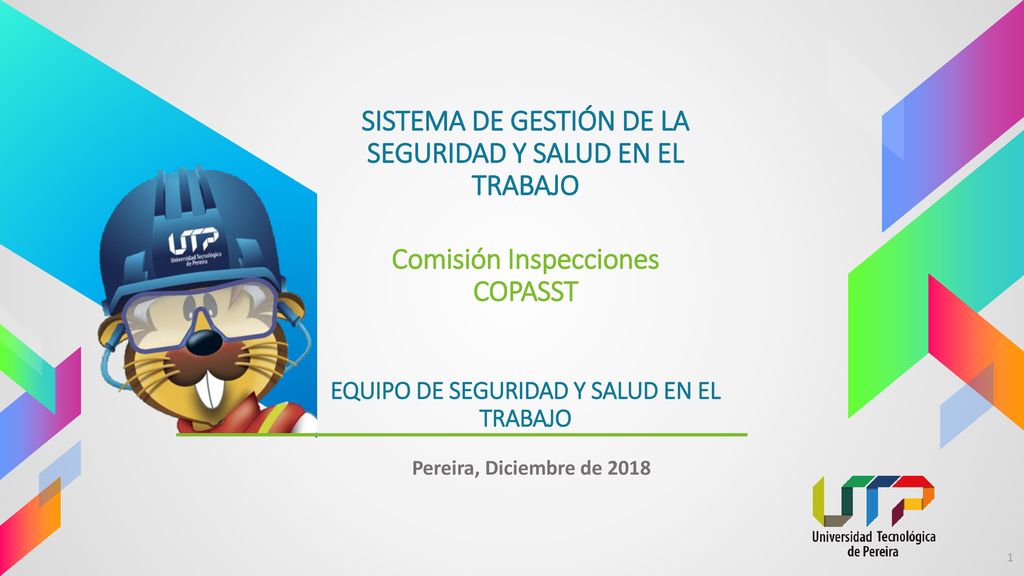 SISTEMA DE GESTIÓN DE LA SEGURIDAD Y SALUD EN EL TRABAJO

Comisión Inspecciones COPASST

UTP
Universidad Tecnológica de Pereira

EQUIPO DE SEGURIDAD Y SALUD EN EL TRABAJO

Pereira, Diciembre de 2018

UTP
Universidad Tecnológica de Pereira

1